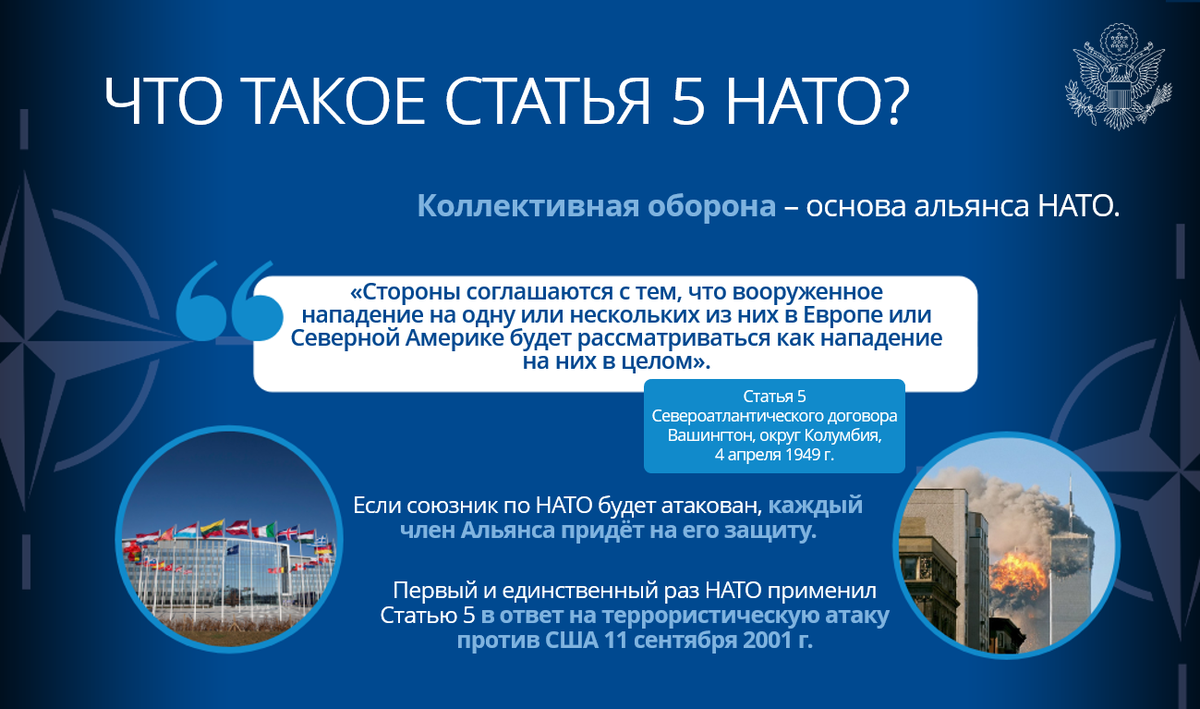 ЧТО ТАКОЕ СТАТЬЯ 5 НАТО?

Коллективная оборона – основа альянса НАТО.

«Стороны соглашаются с тем, что вооруженное нападение на одну или нескольких из них в Европе или Северной Америке будет рассматриваться как нападение на них в целом».

Статья 5 Североатлантического договора Вашингтон, округ Колумбия, 4 апреля 1949 г.

Если союзник по НАТО будет атакован, каждый член Альянса придёт на его защиту.

Первый и единственный раз НАТО применил Статью 5 в ответ на террористическую атаку против США 11 сентября 2001 г.